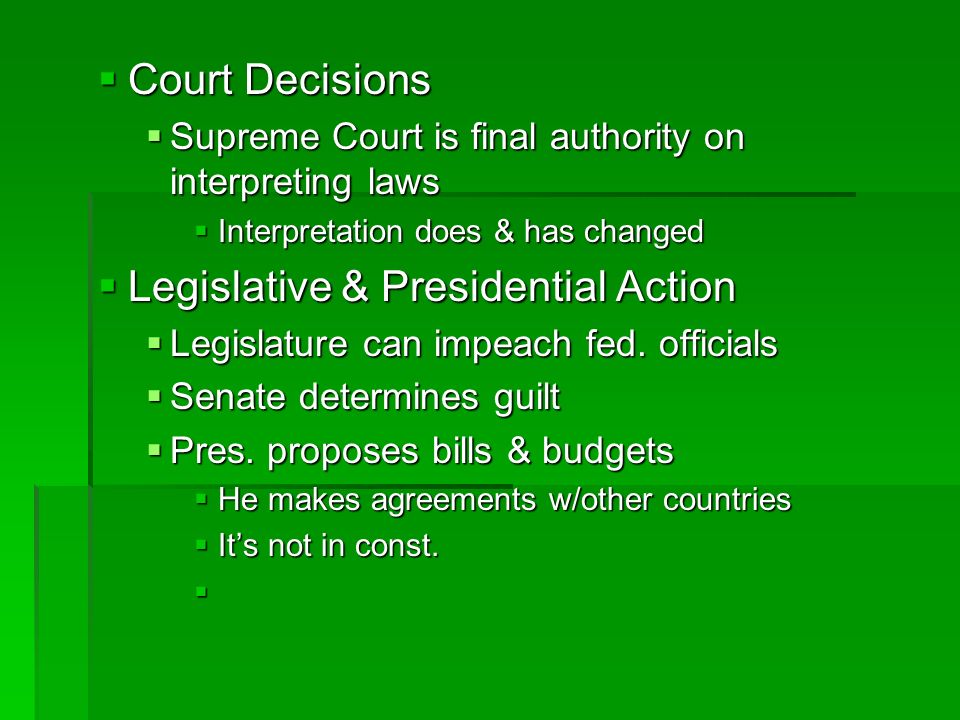 Court Decisions

Supreme Court is final authority on interpreting laws

Interpretation does & has changed

Legislative & Presidential Action

Legislature can impeach fed. officials

Senate determines guilt

Pres. proposes bills & budgets

He makes agreements w/other countries

It’s not in const.